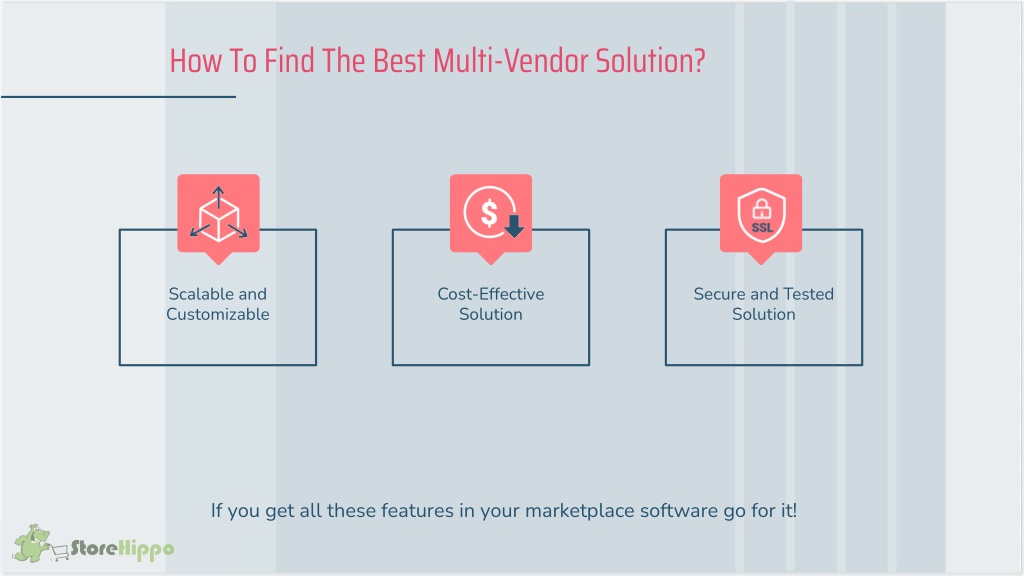 How To Find The Best Multi-Vendor Solution?

Scalable and Customizable

$

Cost-Effective Solution

SSL

Secure and Tested Solution

If you get all these features in your marketplace software go for it!

StoreHippo